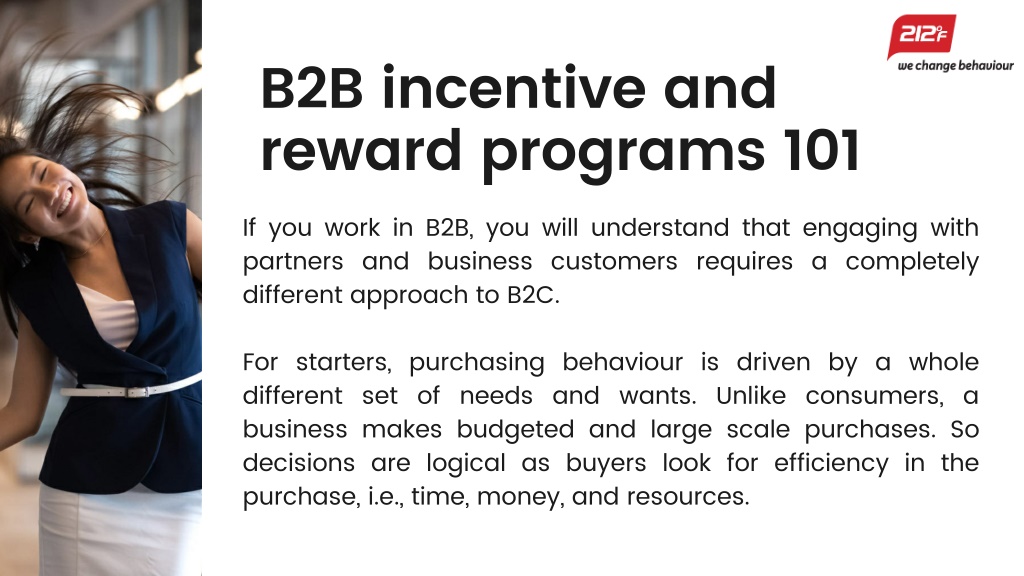 212°F
we change behaviour

B2B incentive and reward programs 101

If you work in B2B, you will understand that engaging with partners and business customers requires a completely different approach to B2C.

For starters, purchasing behaviour is driven by a whole different set of needs and wants. Unlike consumers, a business makes budgeted and large scale purchases. So decisions are logical as buyers look for efficiency in the purchase, i.e., time, money, and resources.